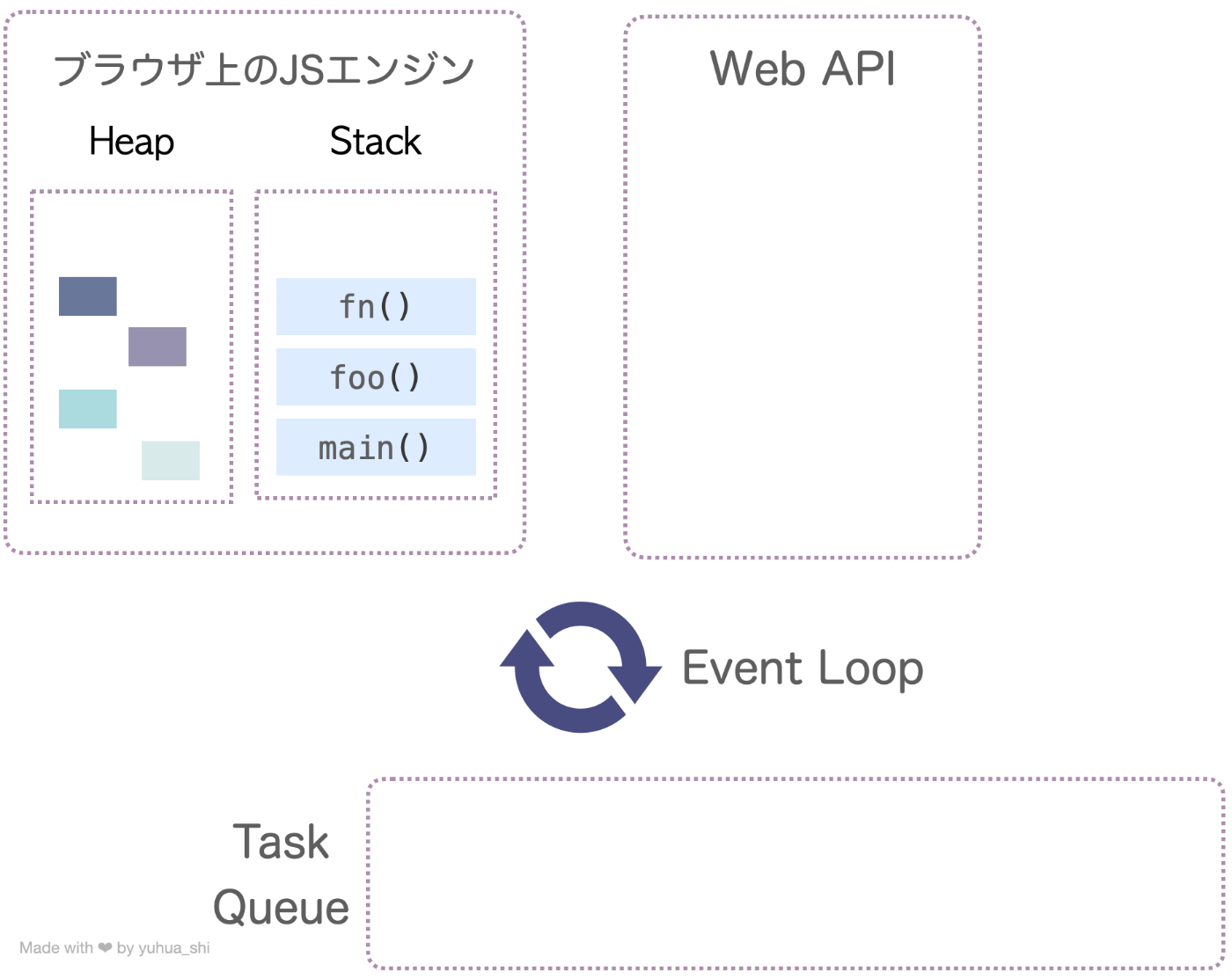 ブラウザ上のJSエンジン

Heap

Stack

fn()

foo()

main()

Web API

Event Loop

Task Queue

Made with ❤ by yuhua_shi